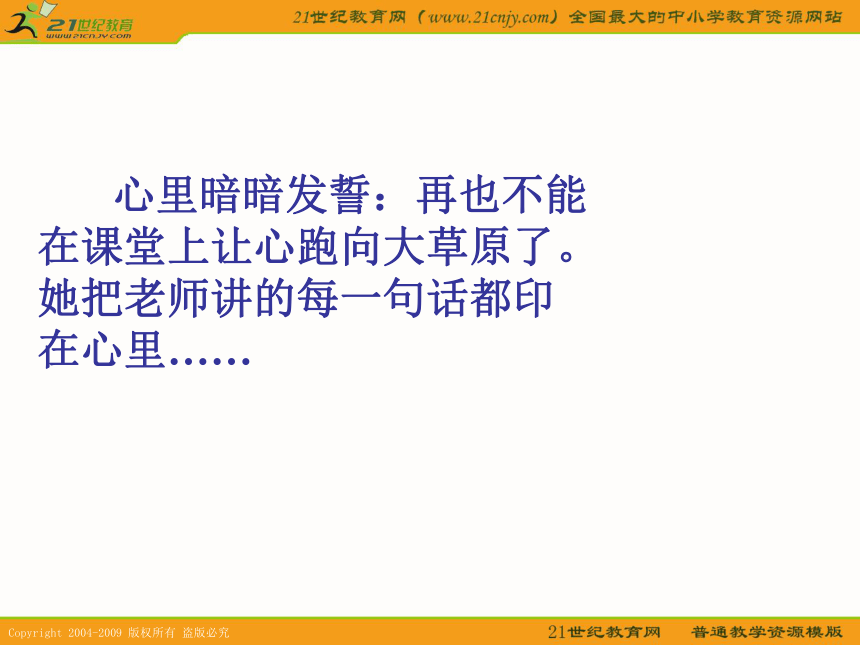 21世纪教育
www.21cnjy.com

21世纪教育网（www.21cnjy.com）全国最大的中小学教育资源网站

心里暗暗发誓：再也不能在课堂上让心跑向大草原了。她把老师讲的每一句话都印在心里……

Copyright 2004-2009 版权所有 盗版必究

21世纪教育网　普通教学资源模版